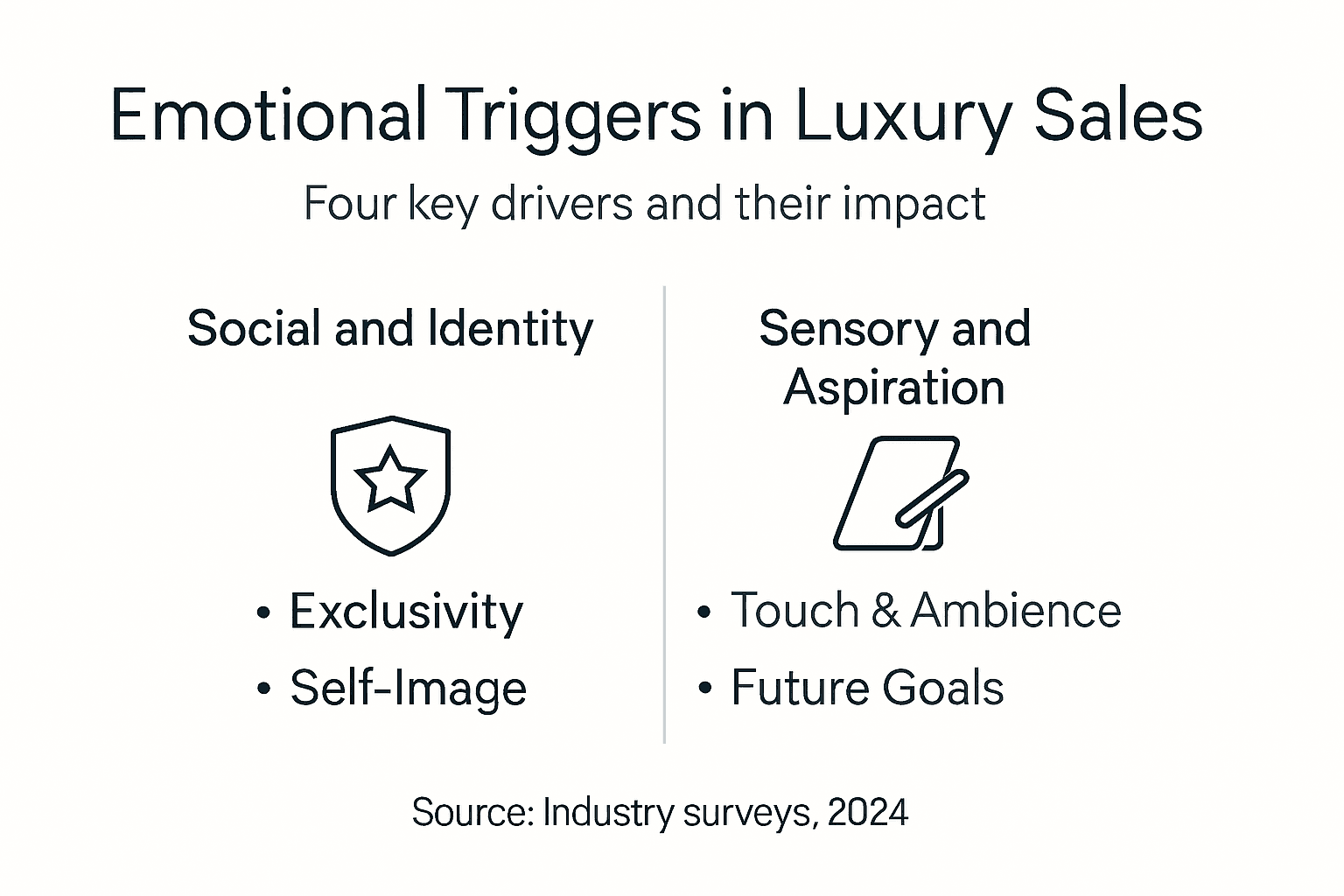 Emotional Triggers in Luxury Sales

Four key drivers and their impact

Social and Identity

• Exclusivity
• Self-Image

Sensory and Aspiration

• Touch & Ambience
• Future Goals

Source: Industry surveys, 2024